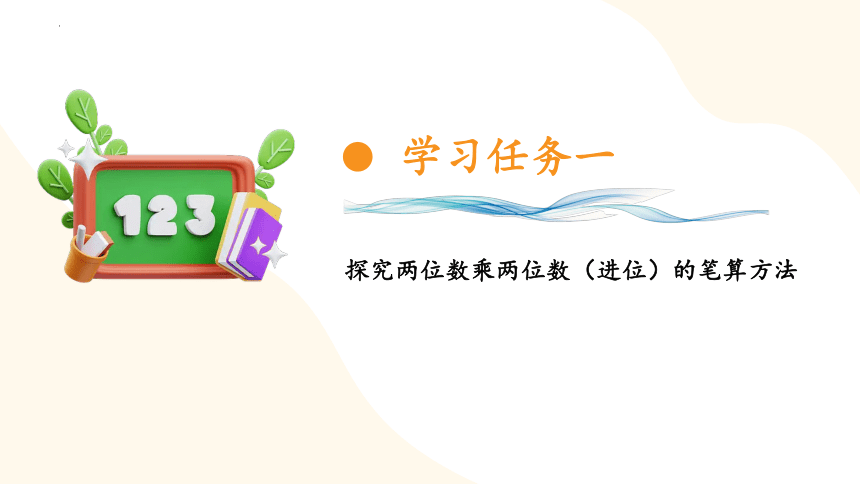 123

学习任务一

探究两位数乘两位数（进位）的笔算方法